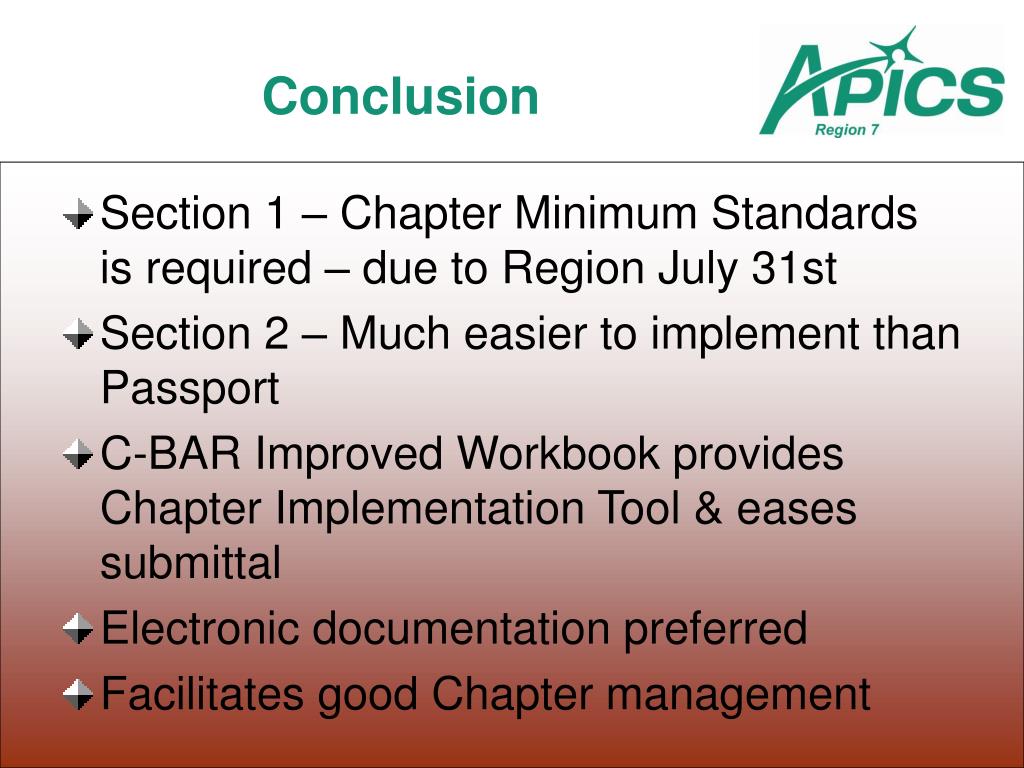 Conclusion

APICS
Region 7

Section 1 – Chapter Minimum Standards is required – due to Region July 31st

Section 2 – Much easier to implement than Passport

C-BAR Improved Workbook provides Chapter Implementation Tool & eases submittal

Electronic documentation preferred

Facilitates good Chapter management